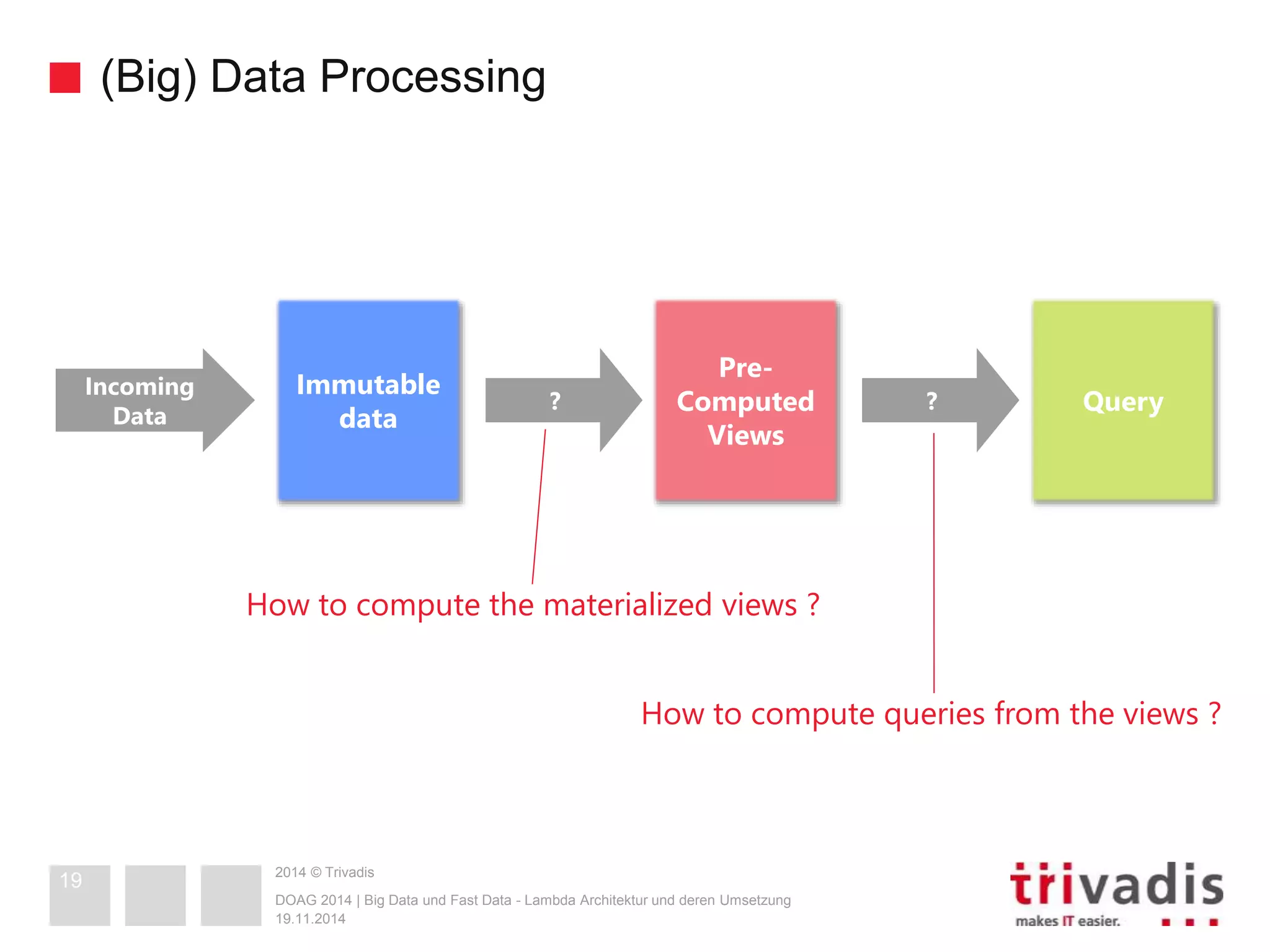 (Big) Data Processing

Incoming Data

Immutable data

?

Pre-Computed Views

?

Query

How to compute the materialized views ?

How to compute queries from the views ?

19

2014 © Trivadis

DOAG 2014 | Big Data und Fast Data - Lambda Architektur und deren Umsetzung
19.11.2014

trivadis
makes IT easier.